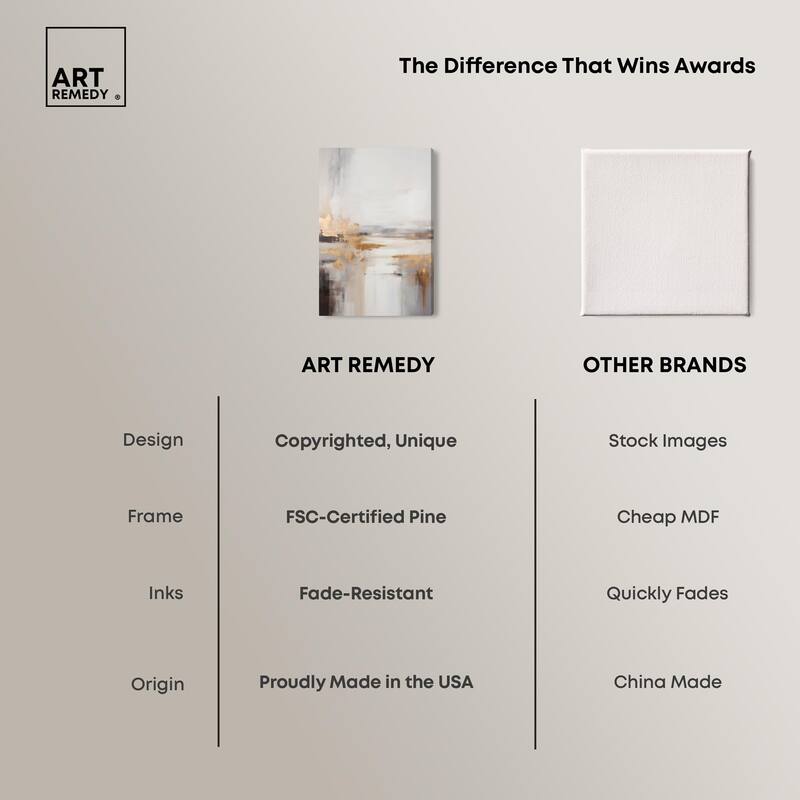 ART REMEDY ®

The Difference That Wins Awards

| | ART REMEDY | OTHER BRANDS |
|---|---|---|
| Design | Copyrighted, Unique | Stock Images |
| Frame | FSC-Certified Pine | Cheap MDF |
| Inks | Fade-Resistant | Quickly Fades |
| Origin | Proudly Made in the USA | China Made |